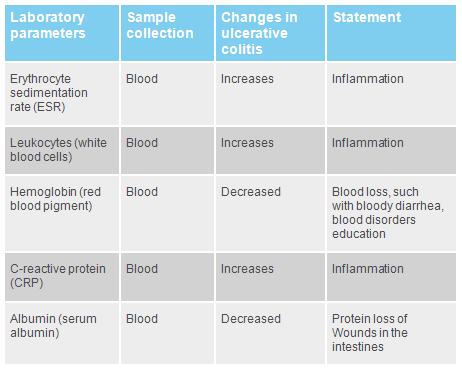 | Laboratory parameters | Sample collection | Changes in ulcerative colitis | Statement |
|---|---|---|---|
| Erythrocyte sedimentation rate (ESR) | Blood | Increases | Inflammation |
| Leukocytes (white blood cells) | Blood | Increases | Inflammation |
| Hemoglobin (red blood pigment) | Blood | Decreased | Blood loss, such with bloody diarrhea, blood disorders education |
| C-reactive protein (CRP) | Blood | Increases | Inflammation |
| Albumin (serum albumin) | Blood | Decreased | Protein loss of Wounds in the intestines |